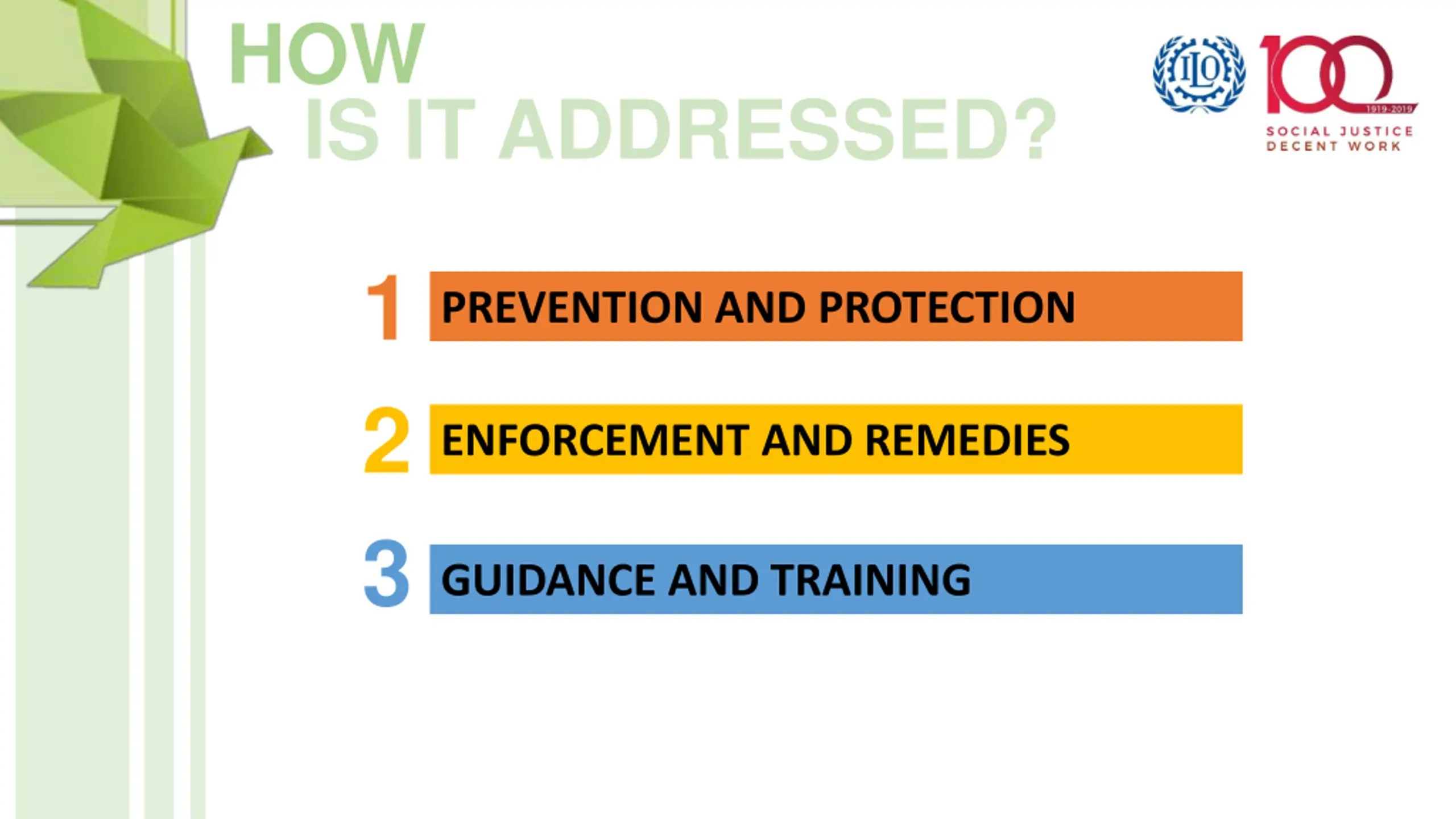 HOW
IS IT ADDRESSED?

ILO 100 1919-2019 SOCIAL JUSTICE DECENT WORK

1 PREVENTION AND PROTECTION

2 ENFORCEMENT AND REMEDIES

3 GUIDANCE AND TRAINING